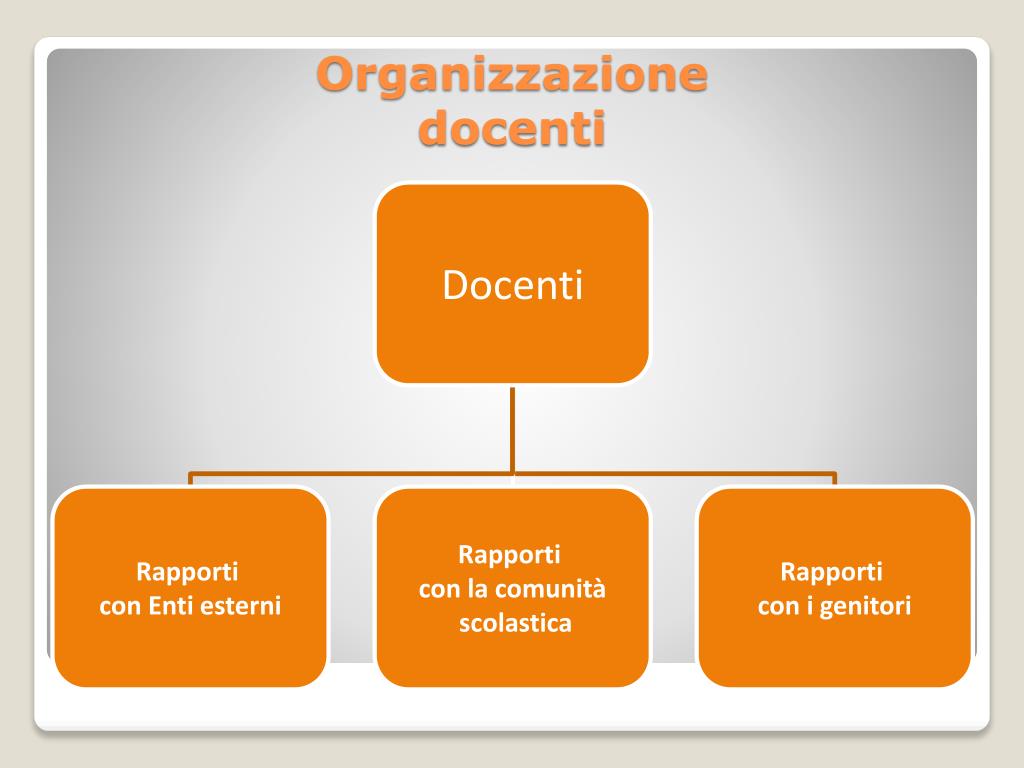 Organizzazione docenti

Docenti

Rapporti con Enti esterni

Rapporti con la comunità scolastica

Rapporti con i genitori